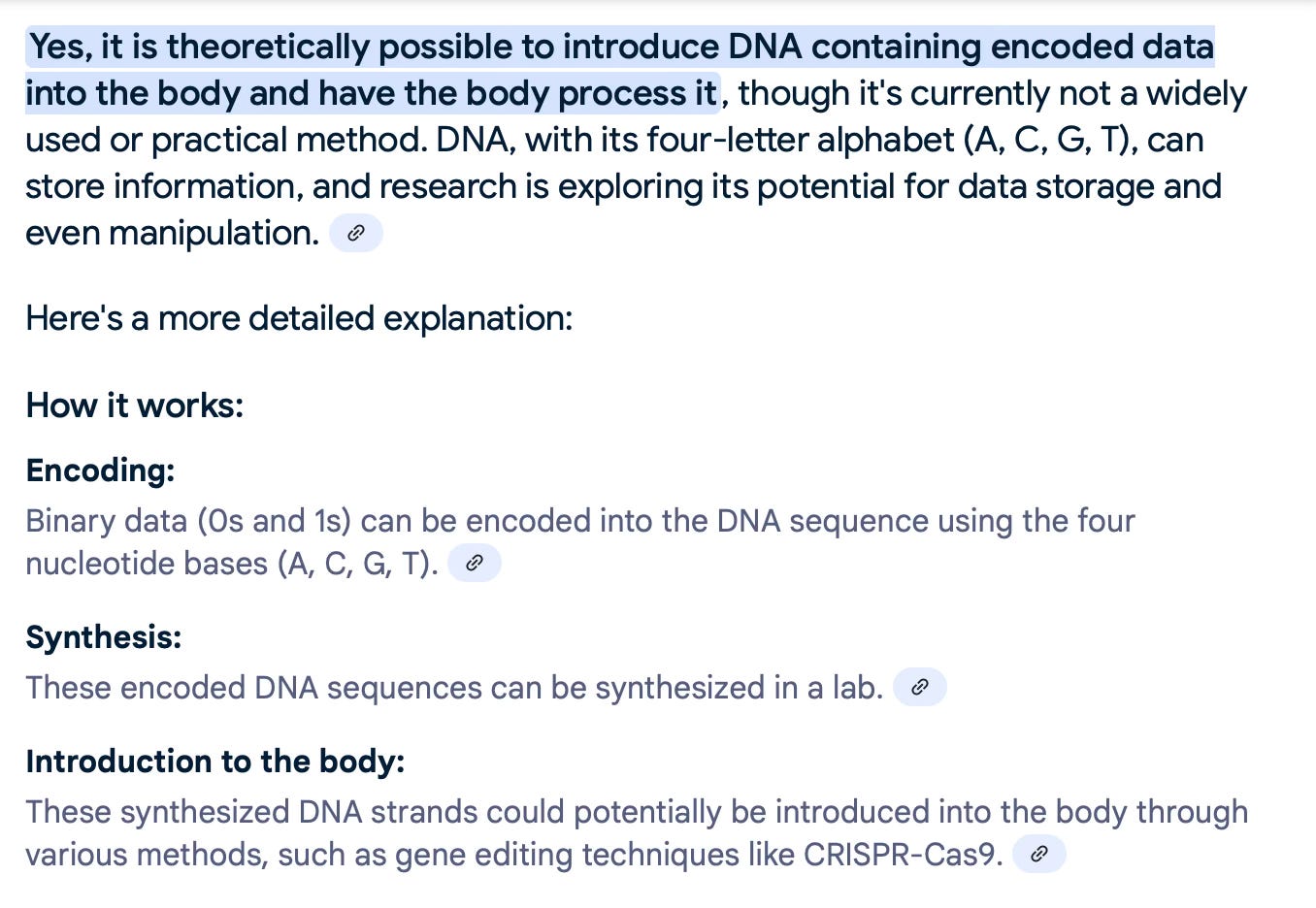 Yes, it is theoretically possible to introduce DNA containing encoded data into the body and have the body process it, though it's currently not a widely used or practical method. DNA, with its four-letter alphabet (A, C, G, T), can store information, and research is exploring its potential for data storage and even manipulation.

Here's a more detailed explanation:

How it works:

Encoding:
Binary data (0s and 1s) can be encoded into the DNA sequence using the four nucleotide bases (A, C, G, T).

Synthesis:
These encoded DNA sequences can be synthesized in a lab.

Introduction to the body:
These synthesized DNA strands could potentially be introduced into the body through various methods, such as gene editing techniques like CRISPR-Cas9.